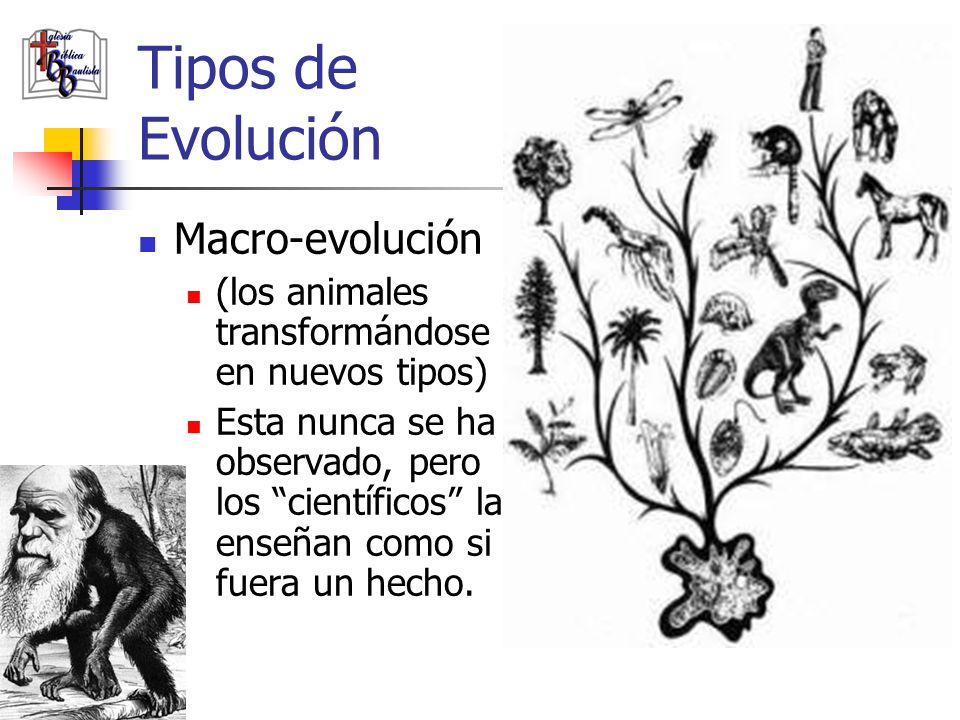 Iglesia Bíblica Bautista

Tipos de Evolución

Macro-evolución
(los animales transformándose en nuevos tipos)
Esta nunca se ha observado, pero los “científicos” la enseñan como si fuera un hecho.